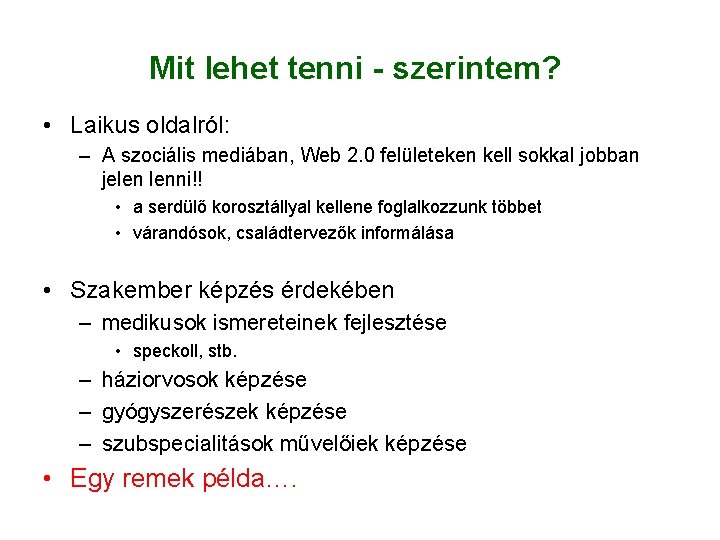 Mit lehet tenni - szerintem?

• Laikus oldalról:
– A szociális mediában, Web 2.0 felületeken kell sokkal jobban jelen lenni!!
• a serdülő korosztállyal kellene foglalkozzunk többet
• várandósok, családtervezők informálása

• Szakember képzés érdekében
– medikusok ismereteinek fejlesztése
• speckoll, stb.
– háziorvosok képzése
– gyógyszerészek képzése
– szubspecialitások művelőiek képzése
• Egy remek példa….